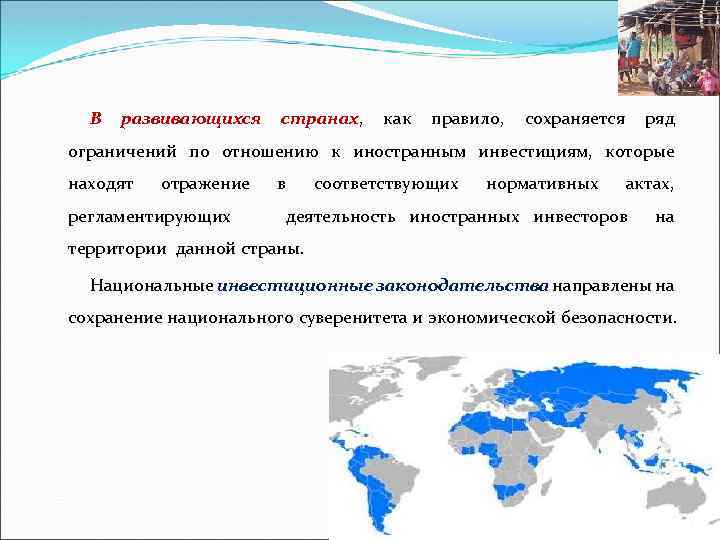 В развивающихся странах, как правило, сохраняется ряд ограничений по отношению к иностранным инвестициям, которые находят отражение в соответствующих нормативных актах, регламентирующих деятельность иностранных инвесторов на территории данной страны.

Национальные инвестиционные законодательства направлены на сохранение национального суверенитета и экономической безопасности.